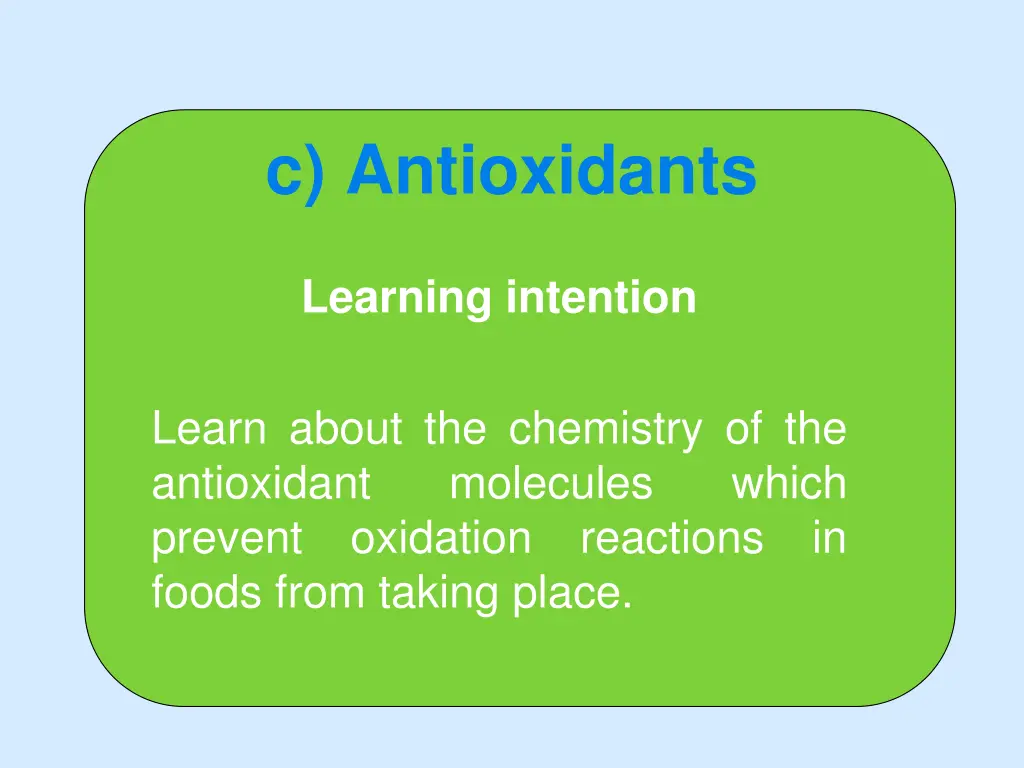 c) Antioxidants

Learning intention

Learn about the chemistry of the antioxidant molecules which prevent oxidation reactions in foods from taking place.